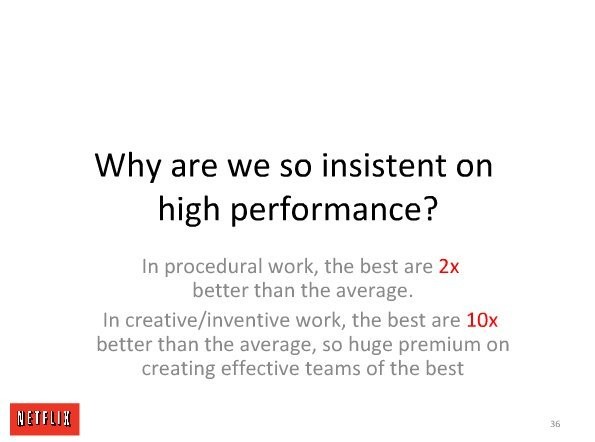 Why are we so insistent on high performance?

In procedural work, the best are 2x better than the average.

In creative/inventive work, the best are 10x better than the average, so huge premium on creating effective teams of the best

NETFLIX

36